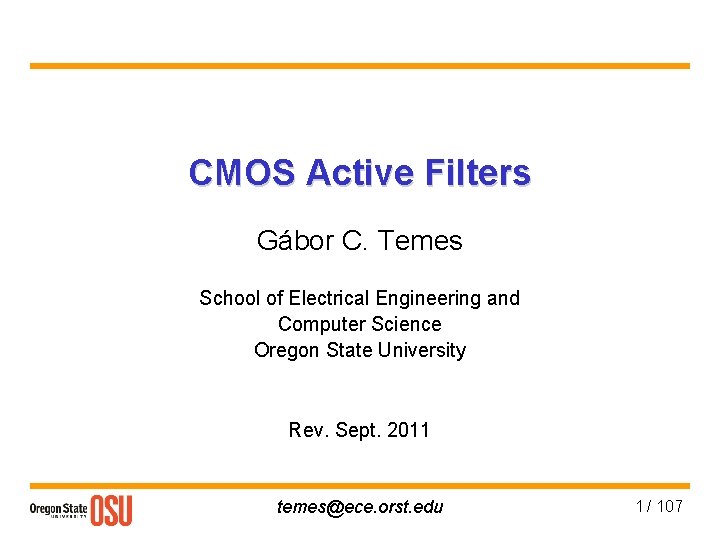 CMOS Active Filters

Gábor C. Temes

School of Electrical Engineering and Computer Science
Oregon State University

Rev. Sept. 2011

Oregon State UNIVERSITY OSU

temes@ece.orst.edu

1 / 107